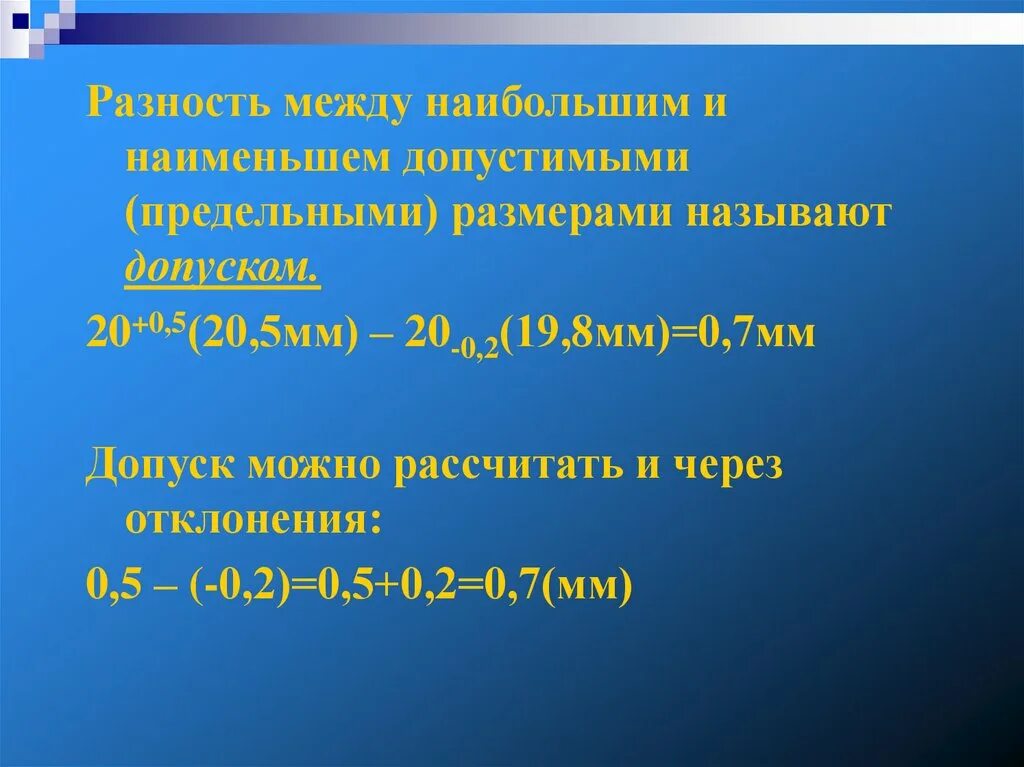 Разность между наибольшим и наименьшем допустимыми (предельными) размерами называют допуском.

$20^{+0,5}$(20,5мм) – $20_{-0,2}$(19,8мм)=0,7мм

Допуск можно рассчитать и через отклонения:

0,5 – (-0,2)=0,5+0,2=0,7(мм)